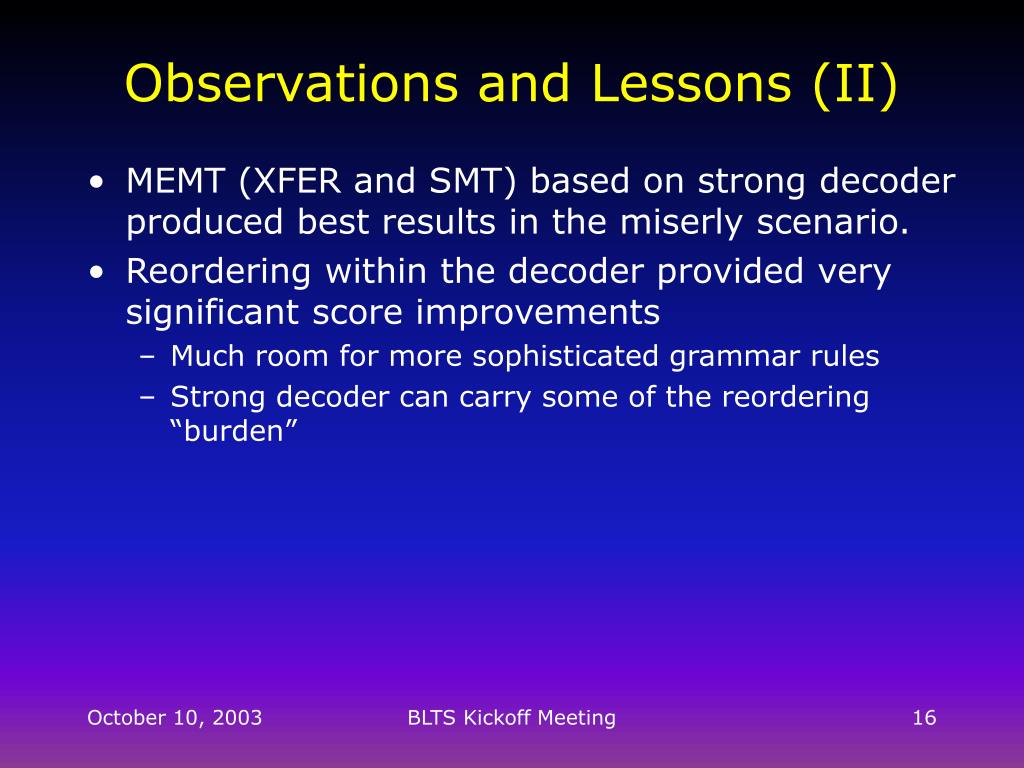 Observations and Lessons (II)

• MEMT (XFER and SMT) based on strong decoder produced best results in the miserly scenario.
• Reordering within the decoder provided very significant score improvements
– Much room for more sophisticated grammar rules
– Strong decoder can carry some of the reordering “burden”

October 10, 2003
BLTS Kickoff Meeting
16